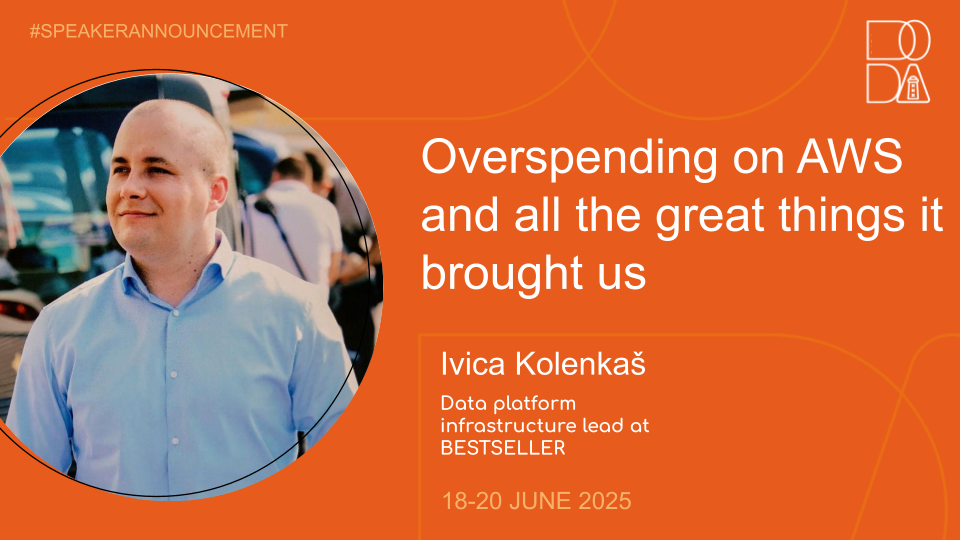 #SPEAKERANNOUNCEMENT

DO
DA

Overspending on AWS and all the great things it brought us

Ivica Kolenkaš

Data platform infrastructure lead at BESTSELLER

18-20 JUNE 2025